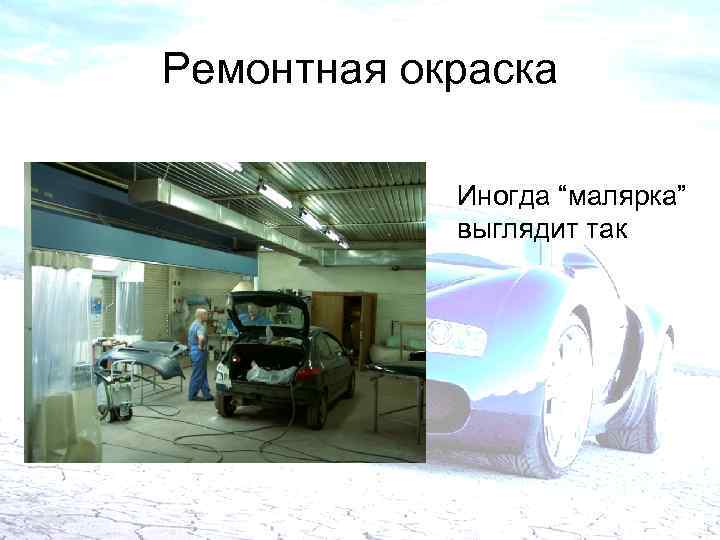 Ремонтная окраска

Иногда “малярка” выглядит так